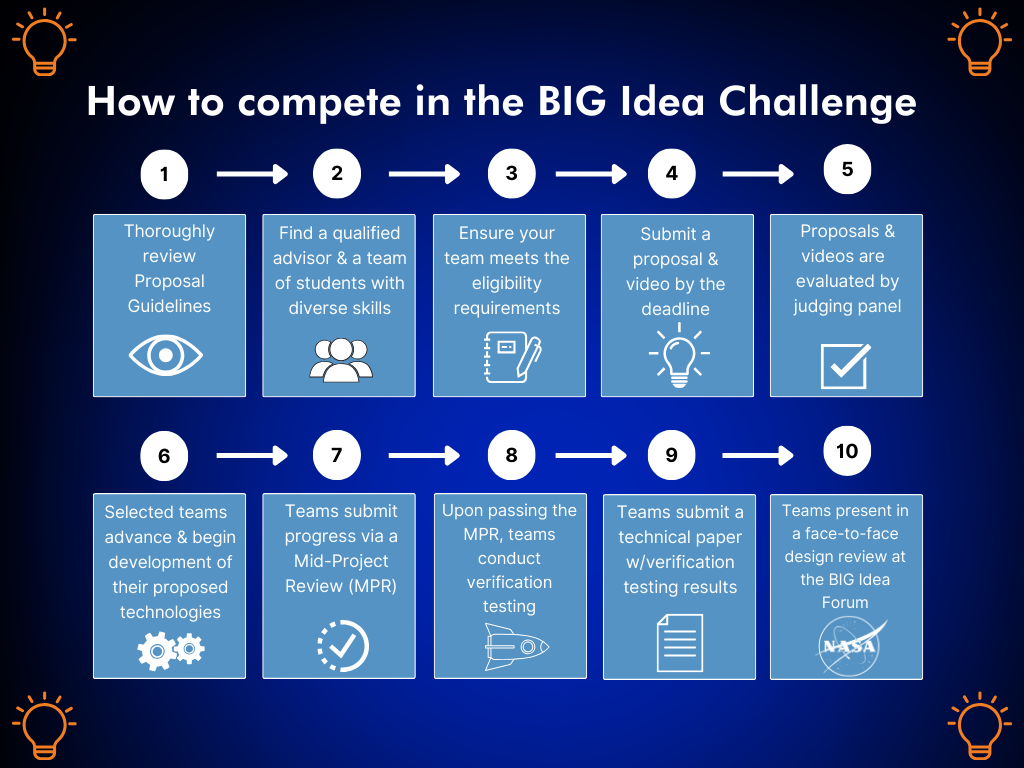 How to compete in the BIG Idea Challenge

1

Thoroughly review Proposal Guidelines

2

Find a qualified advisor & a team of students with diverse skills

3

Ensure your team meets the eligibility requirements

4

Submit a proposal & video by the deadline

5

Proposals & videos are evaluated by judging panel

6

Selected teams advance & begin development of their proposed technologies

7

Teams submit progress via a Mid-Project Review (MPR)

8

Upon passing the MPR, teams conduct verification testing

9

Teams submit a technical paper w/verification testing results

10

Teams present in a face-to-face design review at the BIG Idea Forum

NASA